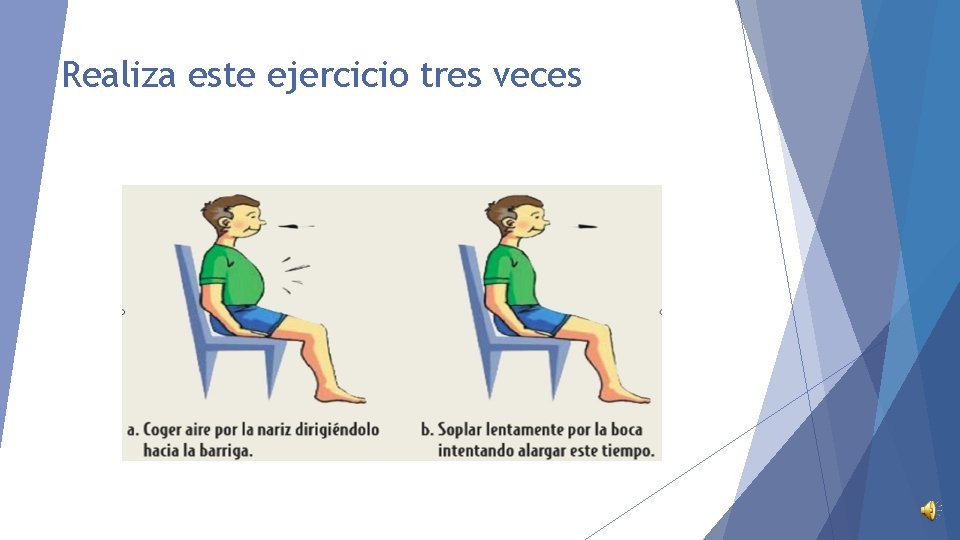 Realiza este ejercicio tres veces

a. Coger aire por la nariz dirigiéndolo hacia la barriga.

b. Soplar lentamente por la boca intentando alargar este tiempo.